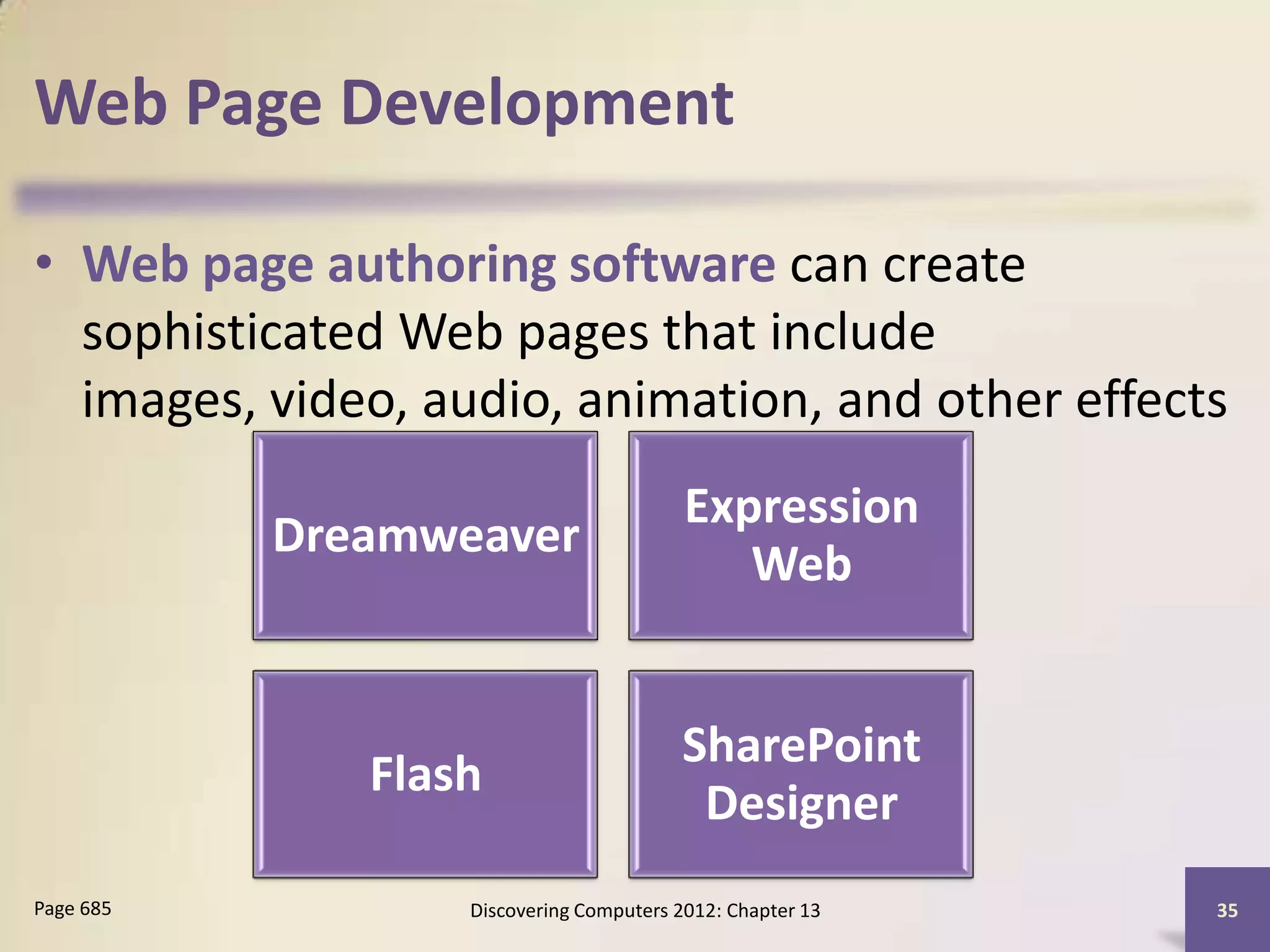 Web Page Development

• Web page authoring software can create sophisticated Web pages that include images, video, audio, animation, and other effects

Dreamweaver

Expression Web

Flash

SharePoint Designer

Page 685

Discovering Computers 2012: Chapter 13

35